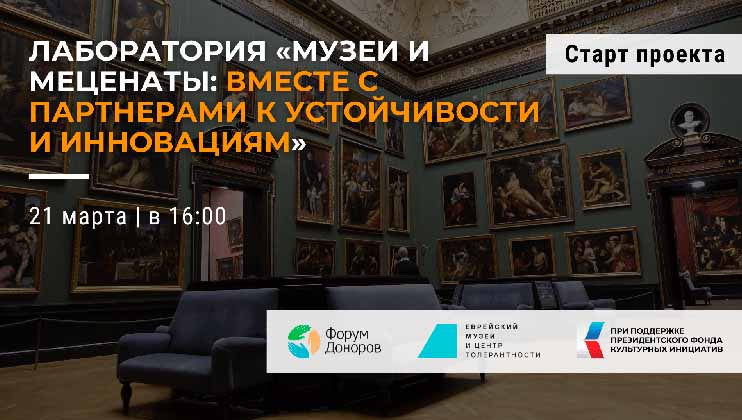 ЛАБОРАТОРИЯ «МУЗЕИ И МЕЦЕНАТЫ: ВМЕСТЕ С ПАРТНЕРАМИ К УСТОЙЧИВОСТИ И ИННОВАЦИЯМ»

Старт проекта

21 марта | в 16:00

Форум Доноров

ЕВРЕЙСКИЙ МУЗЕЙ И ЦЕНТР ТОЛЕРАНТНОСТИ

ПРИ ПОДДЕРЖКЕ ПРЕЗИДЕНТСКОГО ФОНДА КУЛЬТУРНЫХ ИНИЦИАТИВ